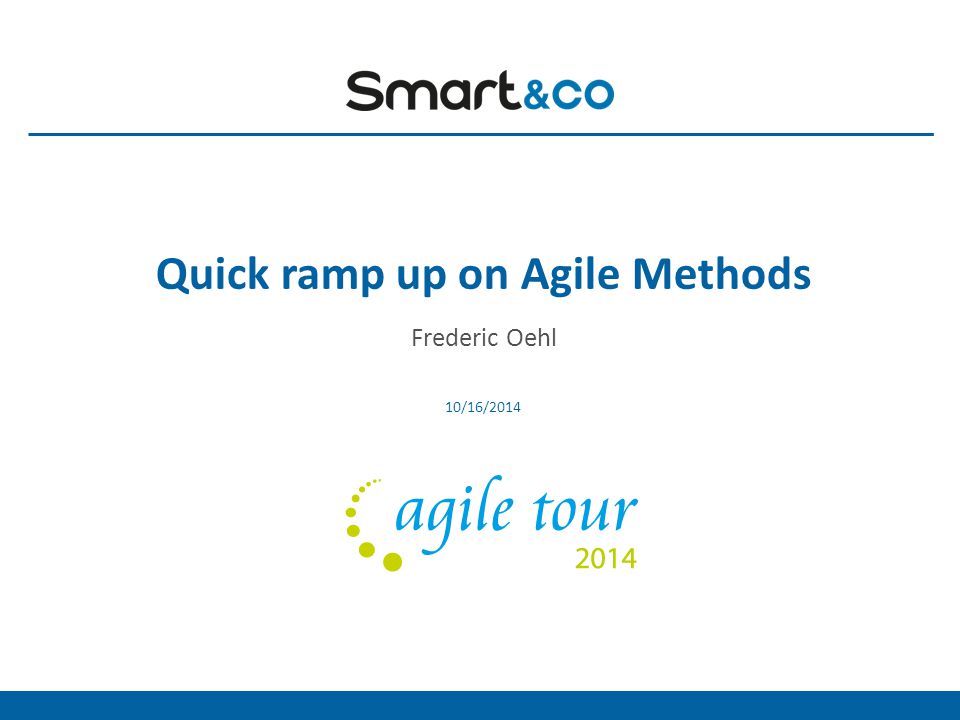 Smart&co

Quick ramp up on Agile Methods

Frederic Oehl

10/16/2014

agile tour
2014